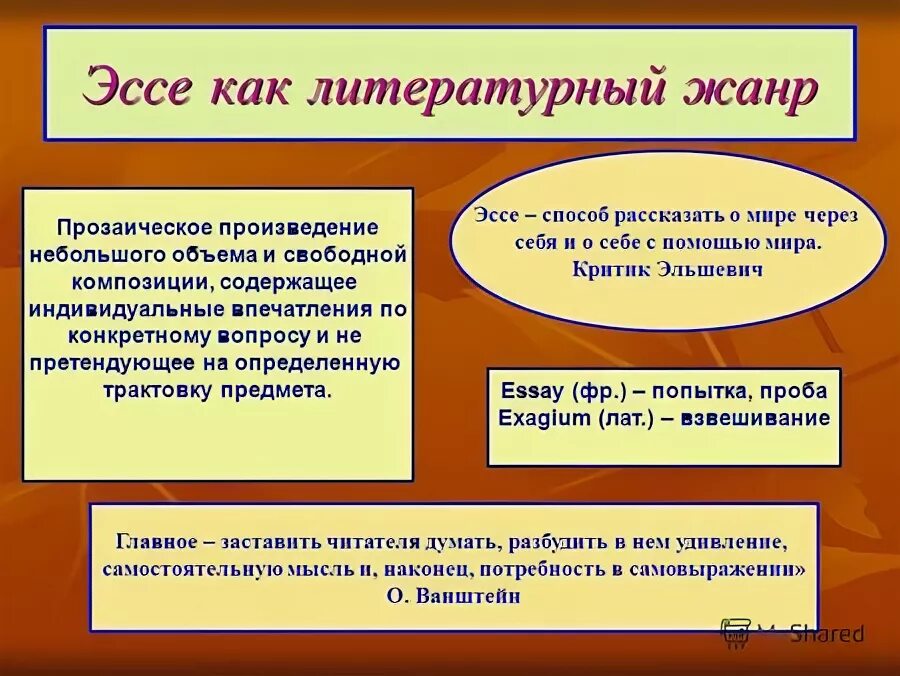 Эссе как литературный жанр

Прозаическое произведение небольшого объема и свободной композиции, содержащее индивидуальные впечатления по конкретному вопросу и не претендующее на определенную трактовку предмета.

Эссе – способ рассказать о мире через себя и о себе с помощью мира.
Критик Эльшевич

Essay (фр.) – попытка, проба
Exagium (лат.) – взвешивание

Главное – заставить читателя думать, разбудить в нем удивление, самостоятельную мысль и, наконец, потребность в самовыражении»
О. Ванштейн

MyShared